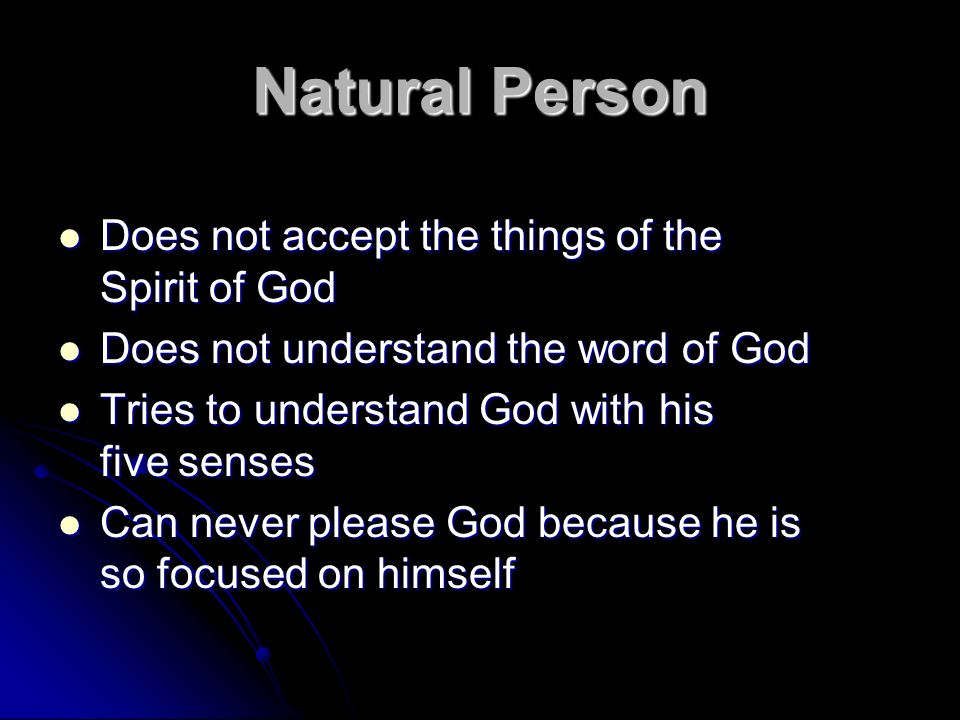 Natural Person

- Does not accept the things of the Spirit of God
- Does not understand the word of God
- Tries to understand God with his five senses
- Can never please God because he is so focused on himself